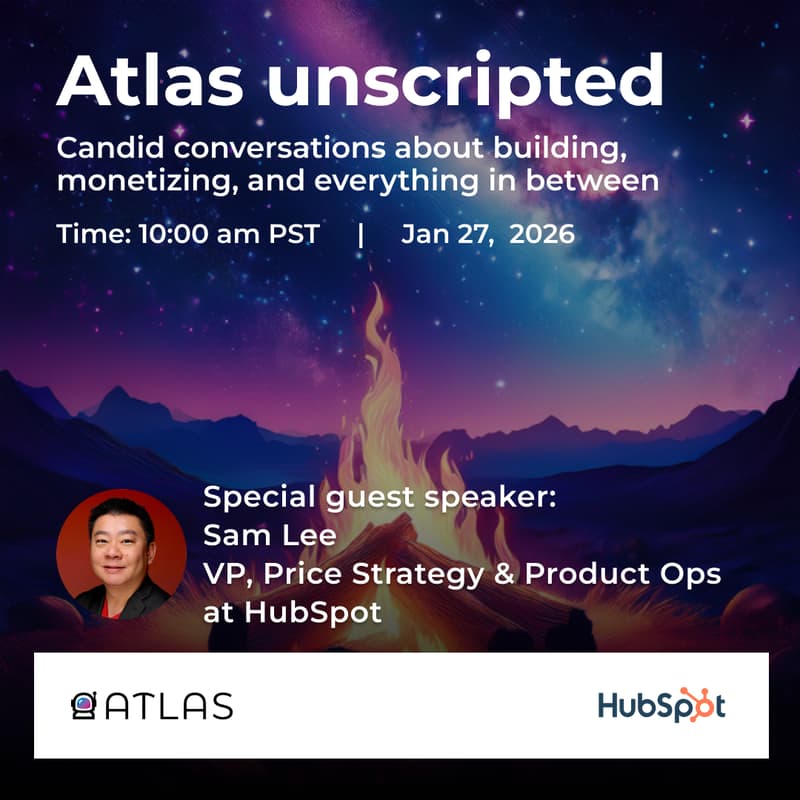 Atlas unscripted

Candid conversations about building, monetizing, and everything in between

Time: 10:00 am PST | Jan 27, 2026

Special guest speaker:
Sam Lee
VP, Price Strategy & Product Ops at HubSpot

ATLAS

HubSpot